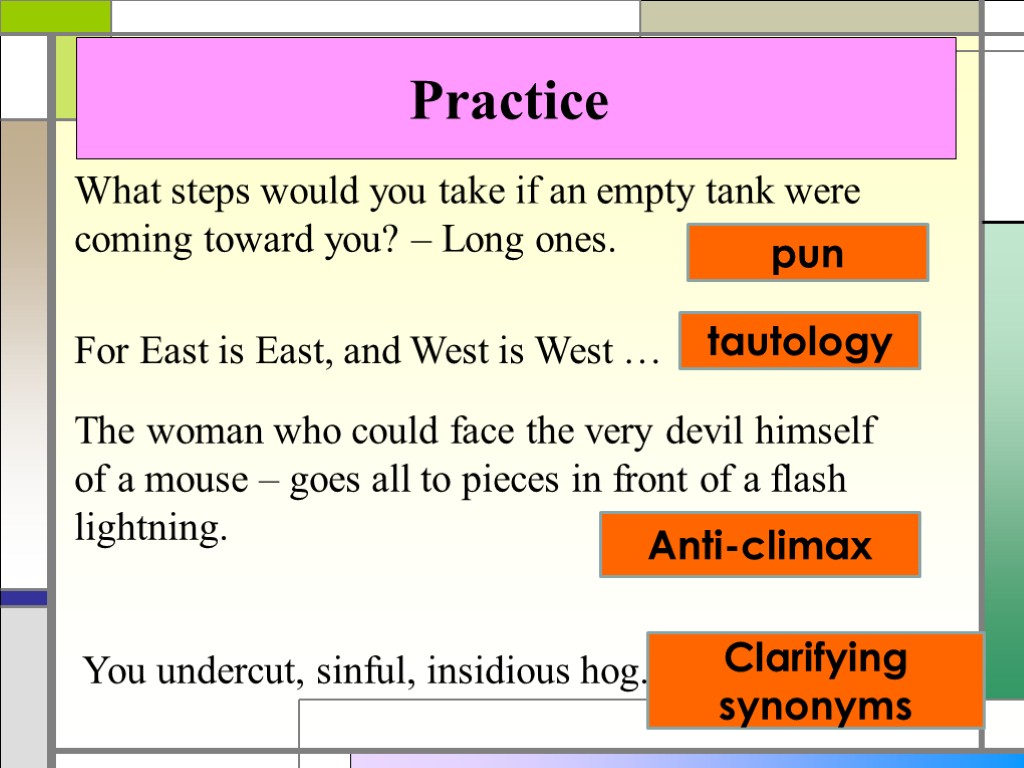 Practice

What steps would you take if an empty tank were coming toward you? – Long ones.

pun

For East is East, and West is West …

tautology

The woman who could face the very devil himself of a mouse – goes all to pieces in front of a flash lightning.

Anti-climax

You undercut, sinful, insidious hog.

Clarifying synonyms